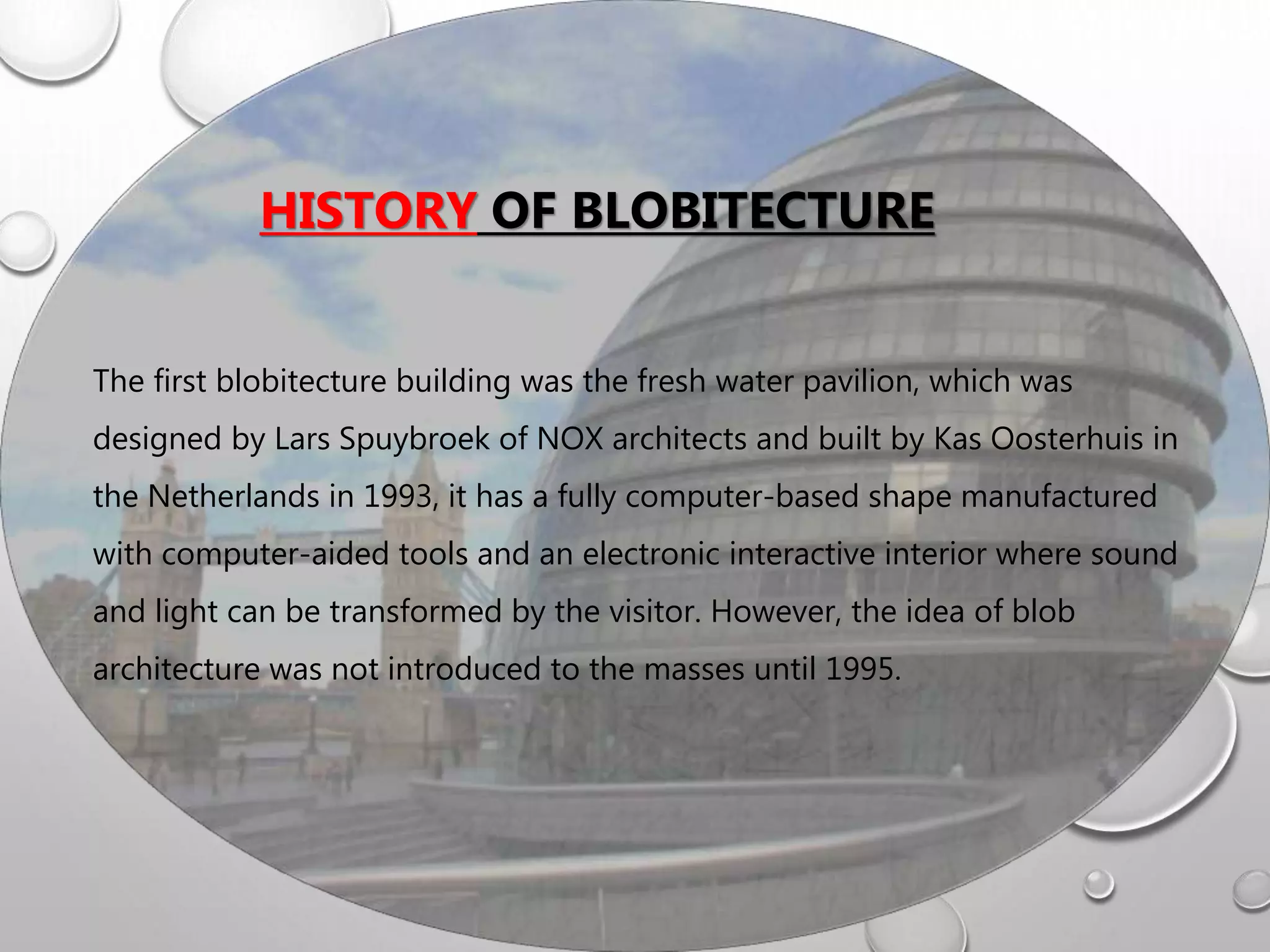 HISTORY OF BLOBITECTURE

The first blobitecture building was the fresh water pavilion, which was designed by Lars Spuybroek of NOX architects and built by Kas Oosterhuis in the Netherlands in 1993, it has a fully computer-based shape manufactured with computer-aided tools and an electronic interactive interior where sound and light can be transformed by the visitor. However, the idea of blob architecture was not introduced to the masses until 1995.